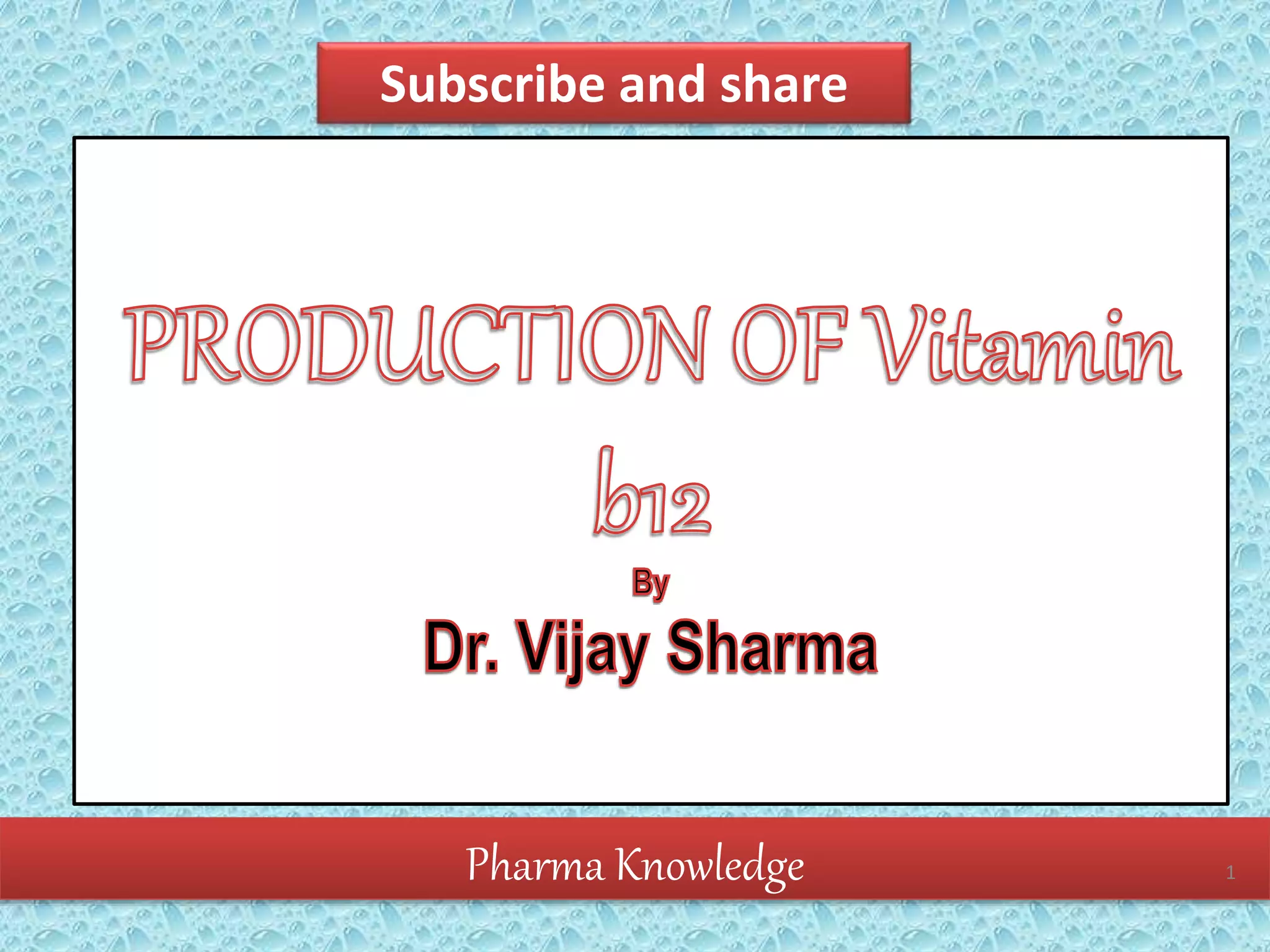 Subscribe and share

PRODUCTION OF Vitamin b12

By

Dr. Vijay Sharma

Pharma Knowledge

1